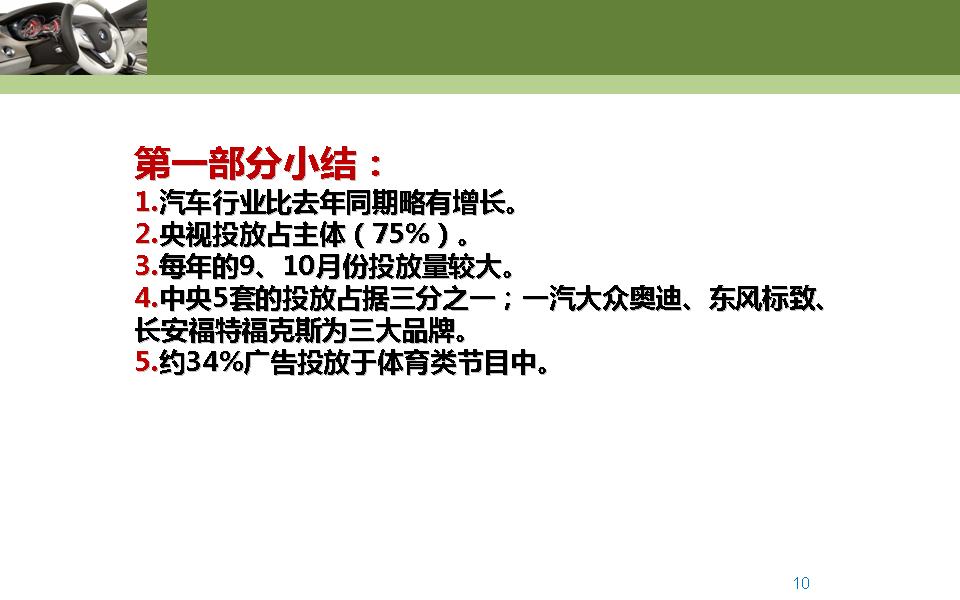 第一部分小结：
1.汽车行业比去年同期略有增长。
2.央视投放占主体（75%）。
3.每年的9、10月份投放量较大。
4.中央5套的投放占据三分之一；一汽大众奥迪、东风标致、长安福特福克斯为三大品牌。
5.约34%广告投放于体育类节目中。

10